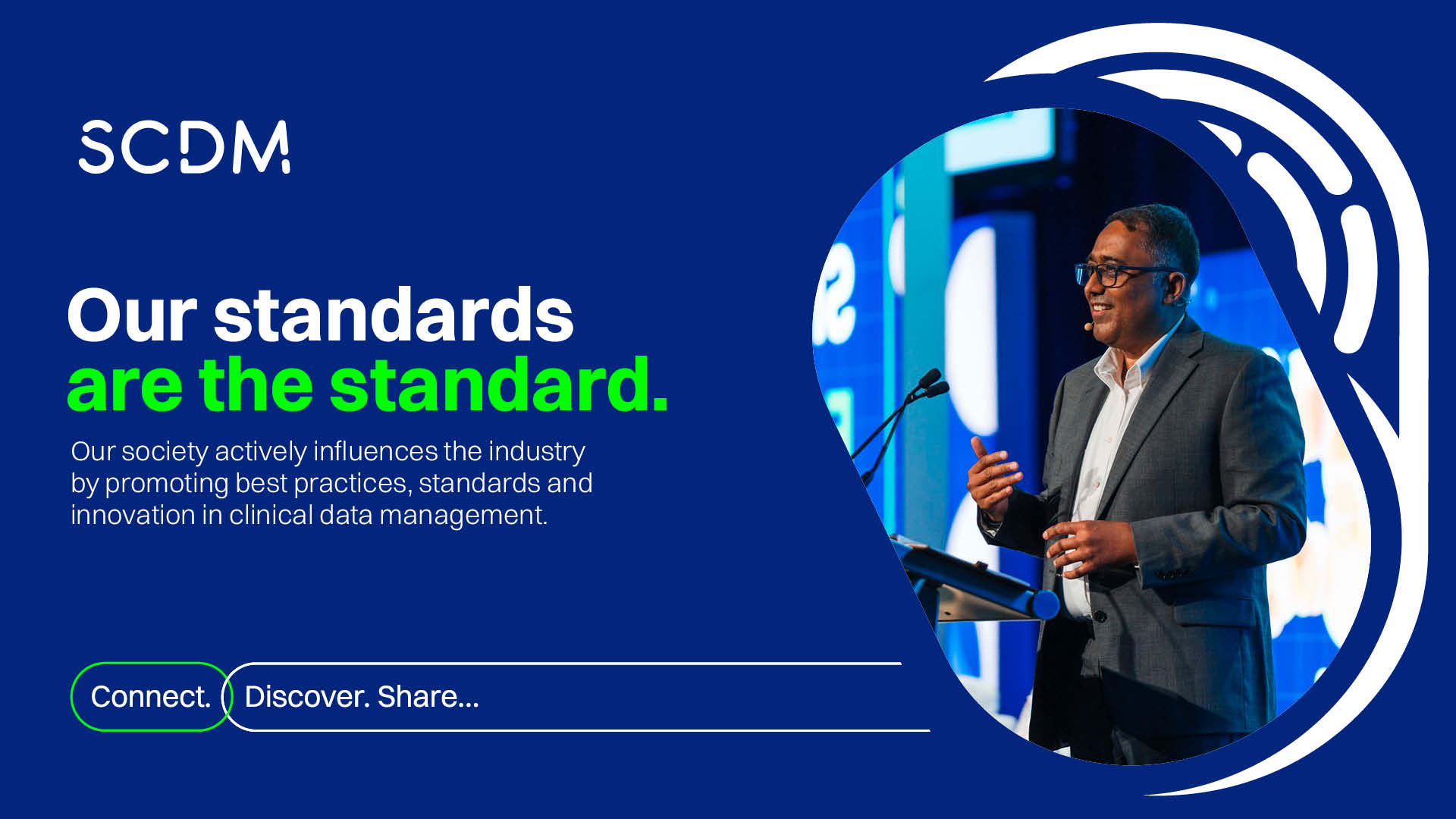 SCDM

Our standards
are the standard.

Our society actively influences the industry by promoting best practices, standards and innovation in clinical data management.

Connect. Discover. Share...